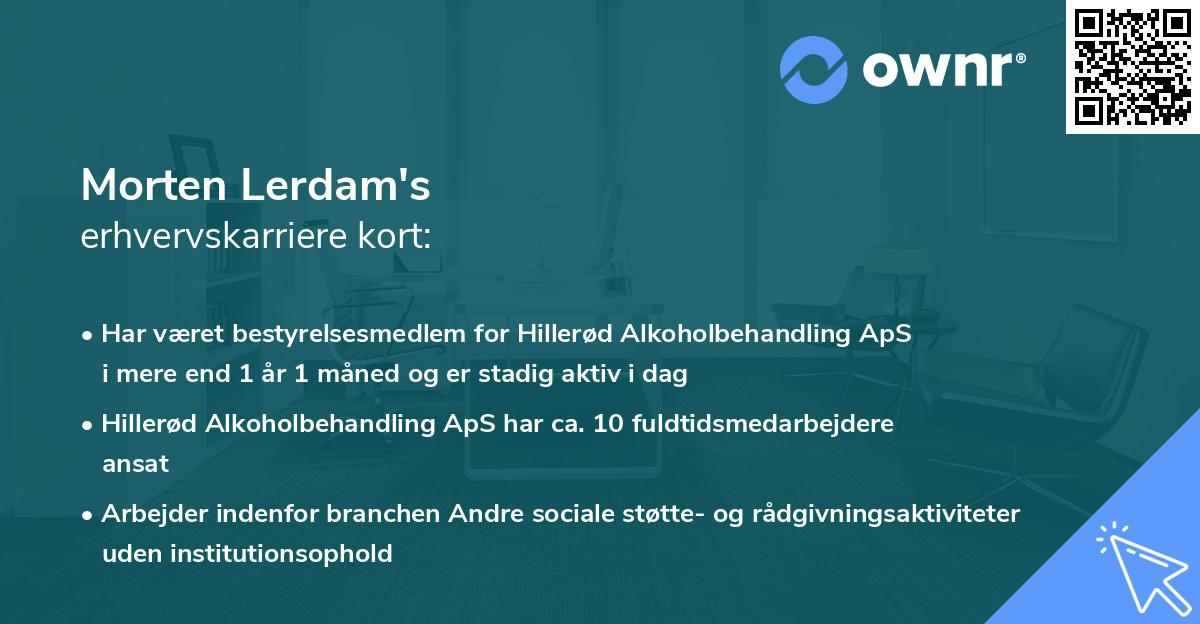 ownr®

Morten Lerdam's
erhvervskarriere kort:

• Har været bestyrelsesmedlem for Hillerød Alkoholbehandling ApS i mere end 1 år 1 måned og er stadig aktiv i dag

• Hillerød Alkoholbehandling ApS har ca. 10 fuldtidsmedarbejdere ansat

• Arbejder indenfor branchen Andre sociale støtte- og rådgivningsaktiviteter uden institutionsophold